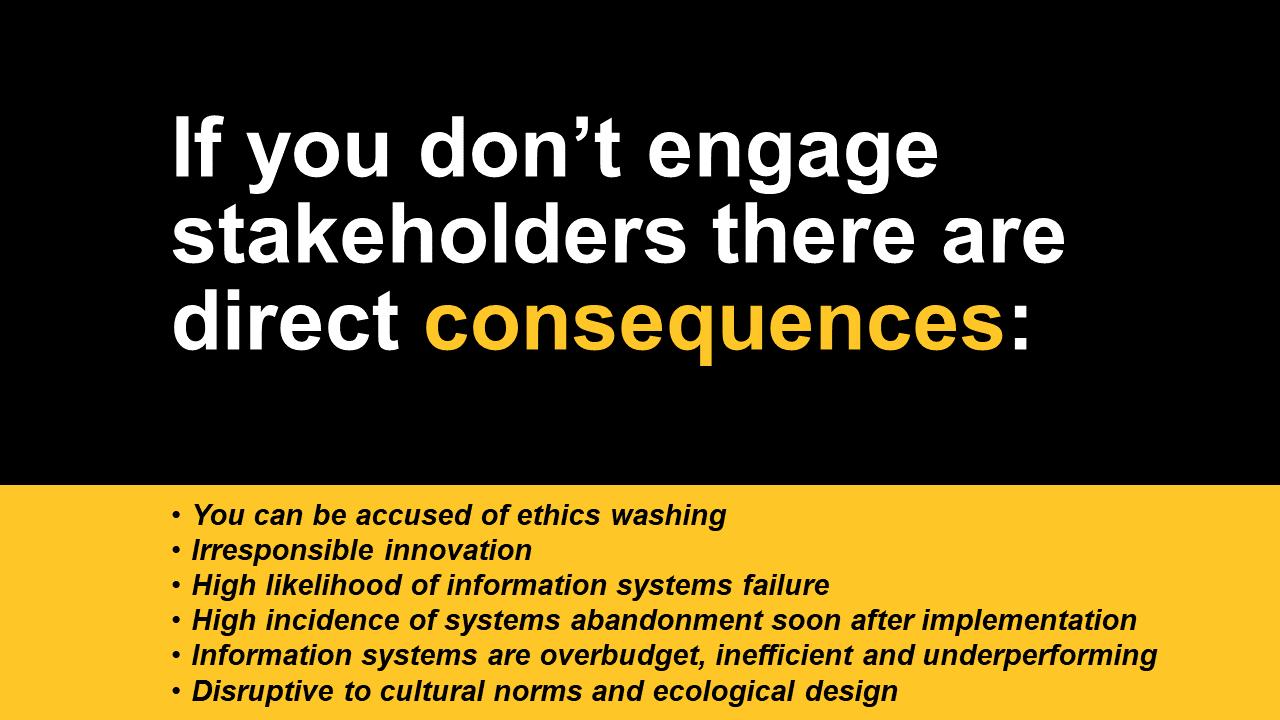 If you don’t engage stakeholders there are direct consequences:

• You can be accused of ethics washing
• Irresponsible innovation
• High likelihood of information systems failure
• High incidence of systems abandonment soon after implementation
• Information systems are overbudget, inefficient and underperforming
• Disruptive to cultural norms and ecological design